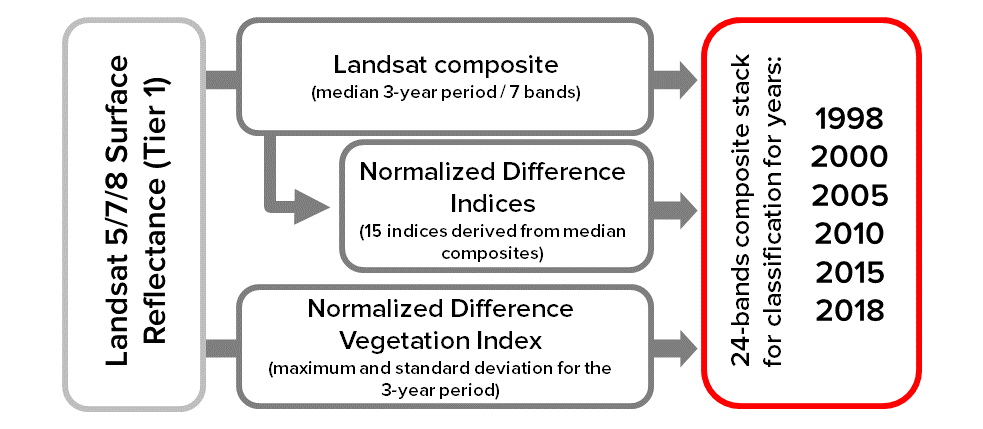 Landsat 5/7/8 Surface Reflectance (Tier 1)

Landsat composite
(median 3-year period / 7 bands)

Normalized Difference Indices
(15 indices derived from median composites)

Normalized Difference Vegetation Index
(maximum and standard deviation for the 3-year period)

24-bands composite stack for classification for years:

1998
2000
2005
2010
2015
2018